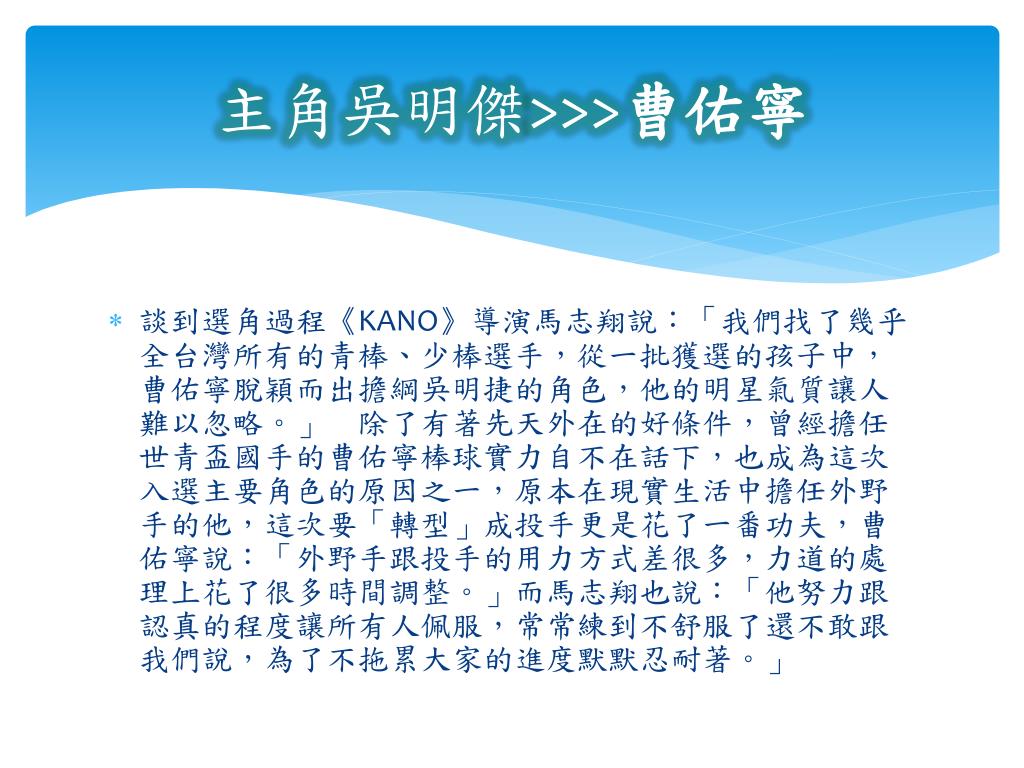 主角吳明傑>>>曹佑寧

* 談到選角過程《KANO》導演馬志翔說：「我們找了幾乎全台灣所有的青棒、少棒選手，從一批獲選的孩子中，曹佑寧脫穎而出擔綱吳明捷的角色，他的明星氣質讓人難以忽略。」　除了有著先天外在的好條件，曾經擔任世青盃國手的曹佑寧棒球實力自不在話下，也成為這次入選主要角色的原因之一，原本在現實生活中擔任外野手的他，這次要「轉型」成投手更是花了一番功夫，曹佑寧說：「外野手跟投手的用力方式差很多，力道的處理上花了很多時間調整。」而馬志翔也說：「他努力跟認真的程度讓所有人佩服，常常練到不舒服了還不敢跟我們說，為了不拖累大家的進度默默忍耐著。」